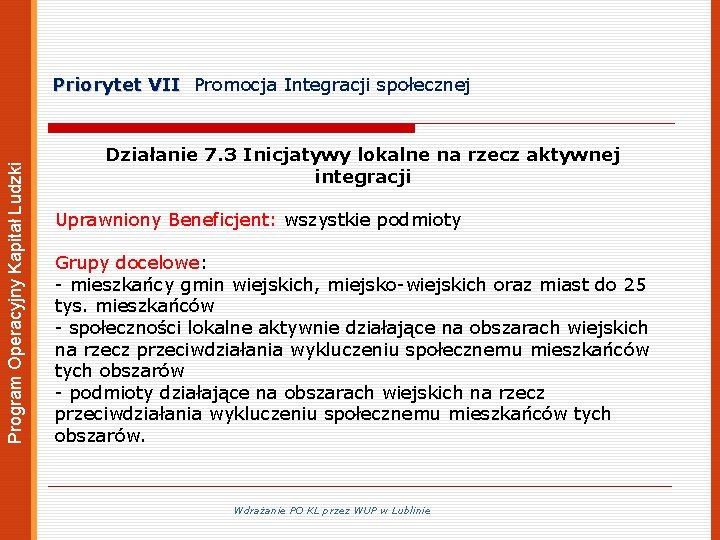 Program Operacyjny Kapitał Ludzki

Priorytet VII Promocja Integracji społecznej

Działanie 7.3 Inicjatywy lokalne na rzecz aktywnej integracji

Uprawniony Beneficjent: wszystkie podmioty

Grupy docelowe:
- mieszkańcy gmin wiejskich, miejsko-wiejskich oraz miast do 25 tys. mieszkańców
- społeczności lokalne aktywnie działające na obszarach wiejskich na rzecz przeciwdziałania wykluczeniu społecznemu mieszkańców tych obszarów
- podmioty działające na obszarach wiejskich na rzecz przeciwdziałania wykluczeniu społecznemu mieszkańców tych obszarów.

Wdrażanie PO KL przez WUP w Lublinie